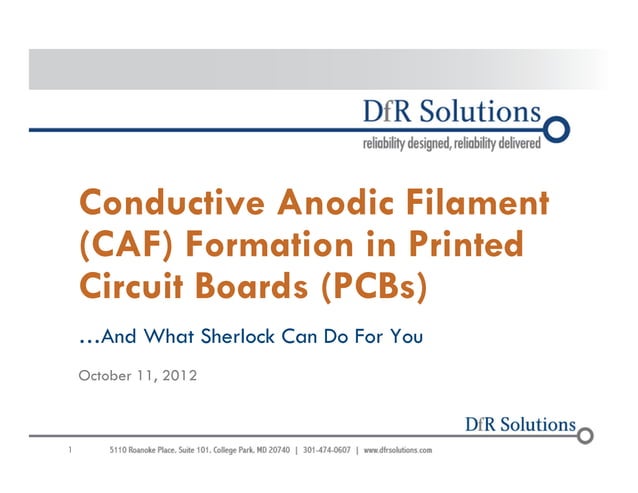 DfR Solutions
reliability designed, reliability delivered

Conductive Anodic Filament (CAF) Formation in Printed Circuit Boards (PCBs)

…And What Sherlock Can Do For You

October 11, 2012

DfR Solutions

1 5110 Roanoke Place, Suite 101, College Park, MD 20740 | 301-474-0607 | www.dfrsolutions.com